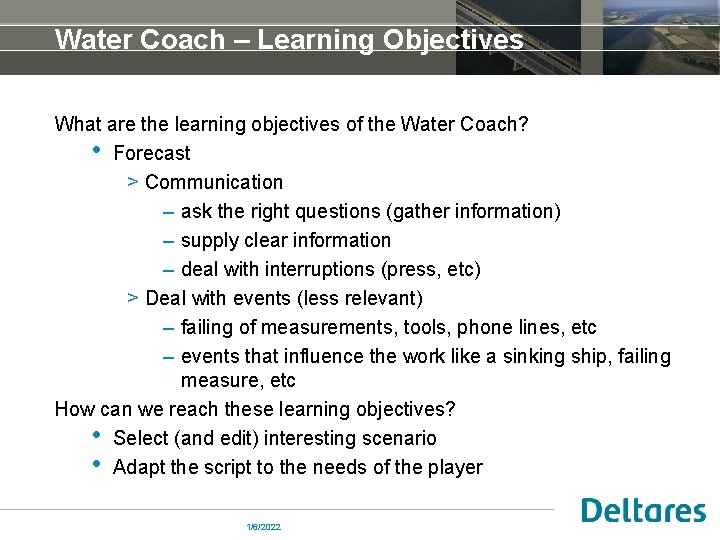 Water Coach – Learning Objectives

What are the learning objectives of the Water Coach?

• Forecast

> Communication

– ask the right questions (gather information)

– supply clear information

– deal with interruptions (press, etc)

> Deal with events (less relevant)

– failing of measurements, tools, phone lines, etc

– events that influence the work like a sinking ship, failing measure, etc

How can we reach these learning objectives?

• Select (and edit) interesting scenario

• Adapt the script to the needs of the player

1/6/2022

Deltares